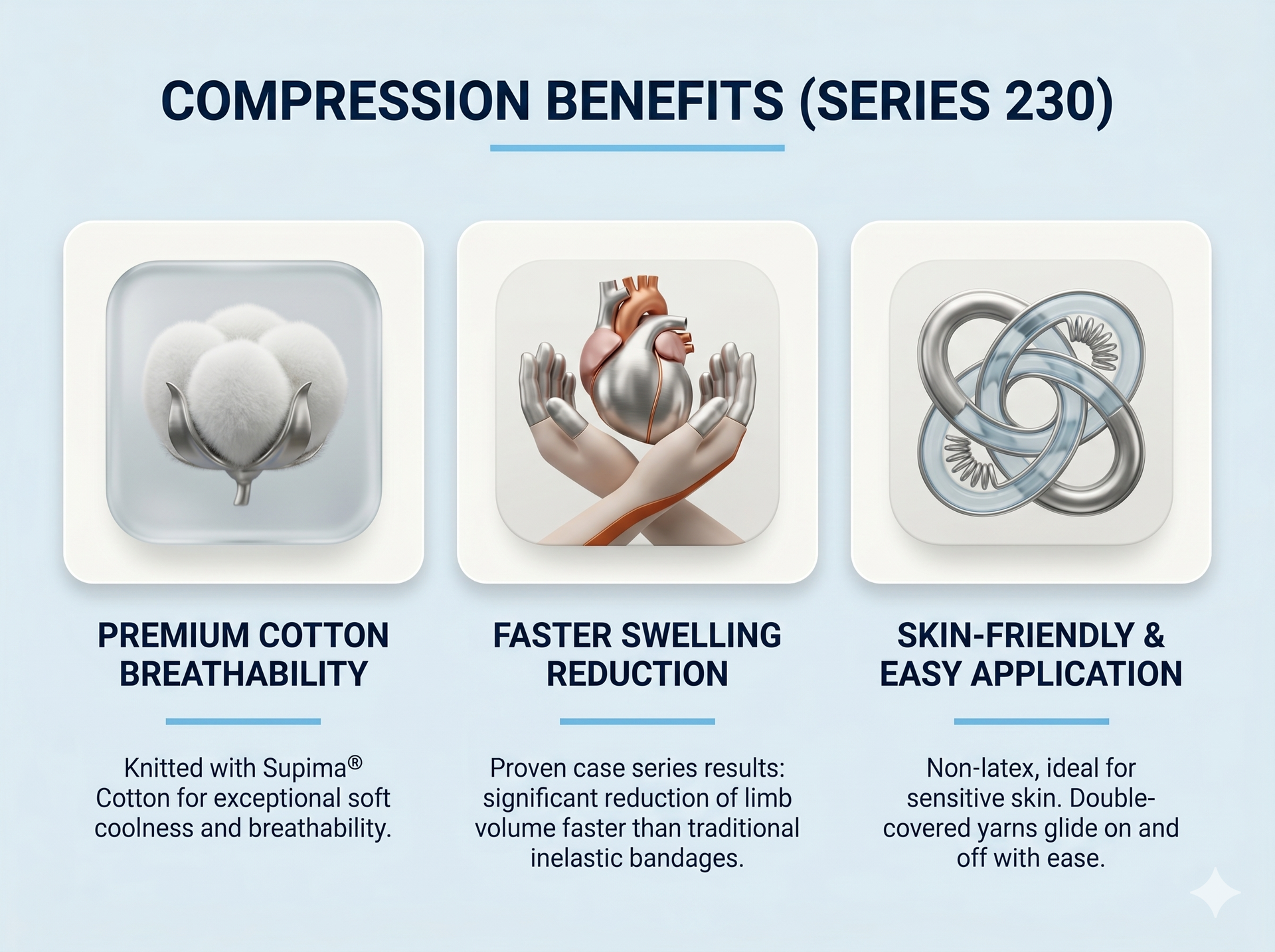 COMPRESSION BENEFITS (SERIES 230)

PREMIUM COTTON BREATHABILITY

Knitted with Supima® Cotton for exceptional soft coolness and breathability.

FASTER SWELLING REDUCTION

Proven case series results: significant reduction of limb volume faster than traditional inelastic bandages.

SKIN-FRIENDLY & EASY APPLICATION

Non-latex, ideal for sensitive skin. Double-covered yarns glide on and off with ease.